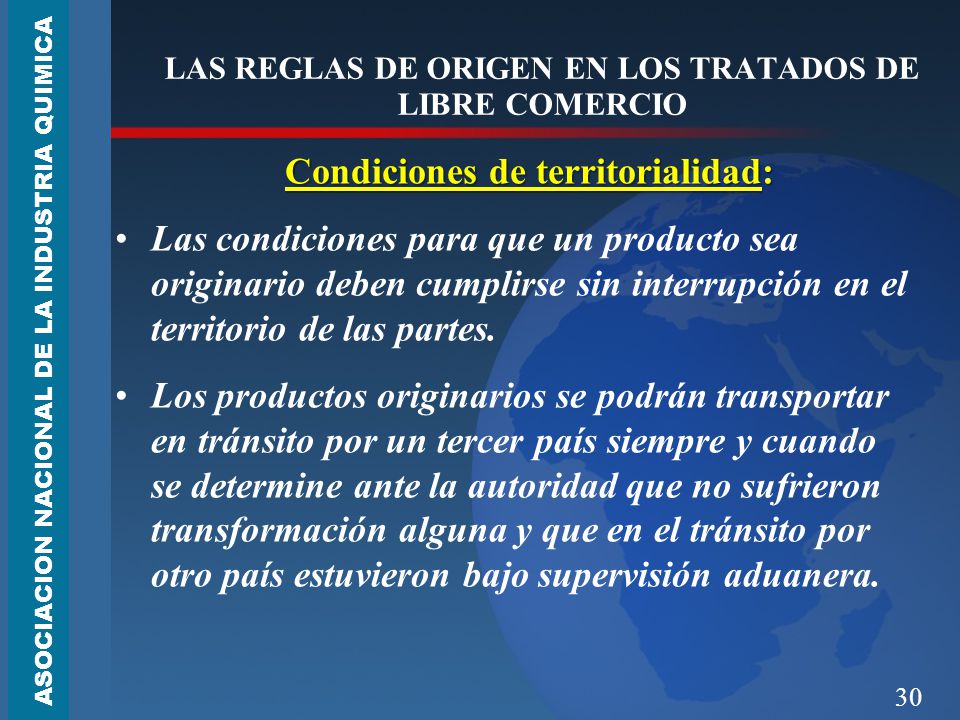 ASOCIACION NACIONAL DE LA INDUSTRIA QUIMICA

LAS REGLAS DE ORIGEN EN LOS TRATADOS DE LIBRE COMERCIO

Condiciones de territorialidad:

• Las condiciones para que un producto sea originario deben cumplirse sin interrupción en el territorio de las partes.

• Los productos originarios se podrán transportar en tránsito por un tercer país siempre y cuando se determine ante la autoridad que no sufrieron transformación alguna y que en el tránsito por otro país estuvieron bajo supervisión aduanera.

30